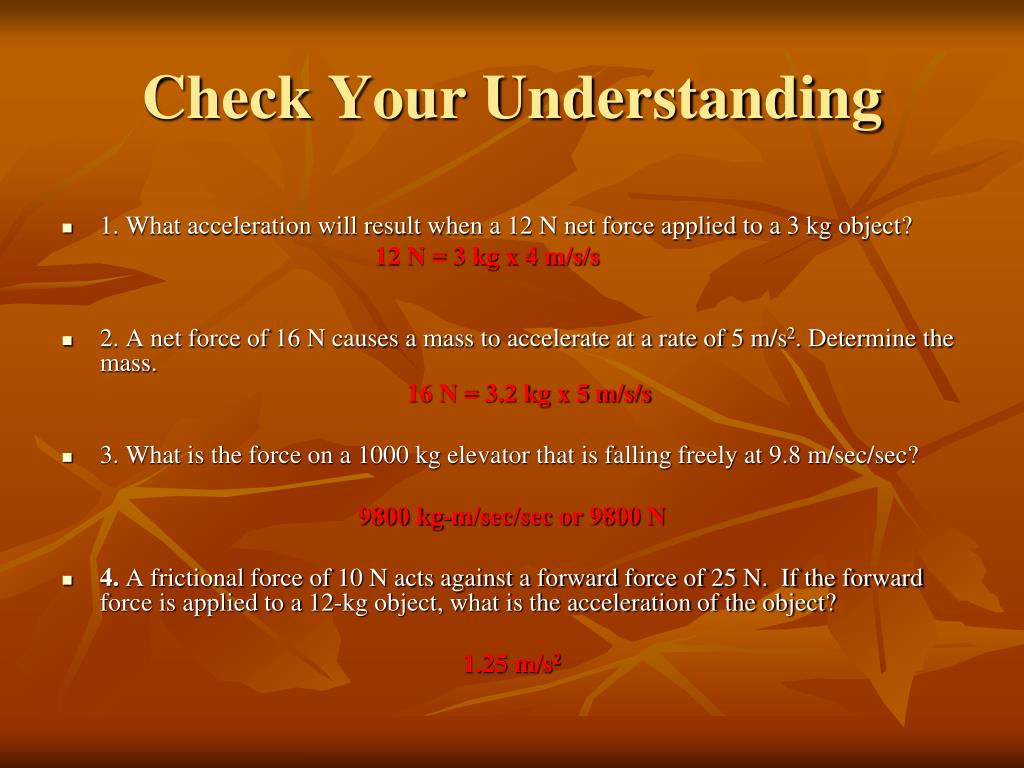 Check Your Understanding

1. What acceleration will result when a 12 N net force applied to a 3 kg object?

12 N = 3 kg x 4 m/s/s

2. A net force of 16 N causes a mass to accelerate at a rate of 5 m/s$^2$. Determine the mass.

16 N = 3.2 kg x 5 m/s/s

3. What is the force on a 1000 kg elevator that is falling freely at 9.8 m/sec/sec?

9800 kg-m/sec/sec or 9800 N

4. A frictional force of 10 N acts against a forward force of 25 N. If the forward force is applied to a 12-kg object, what is the acceleration of the object?

1.25 m/s$^2$